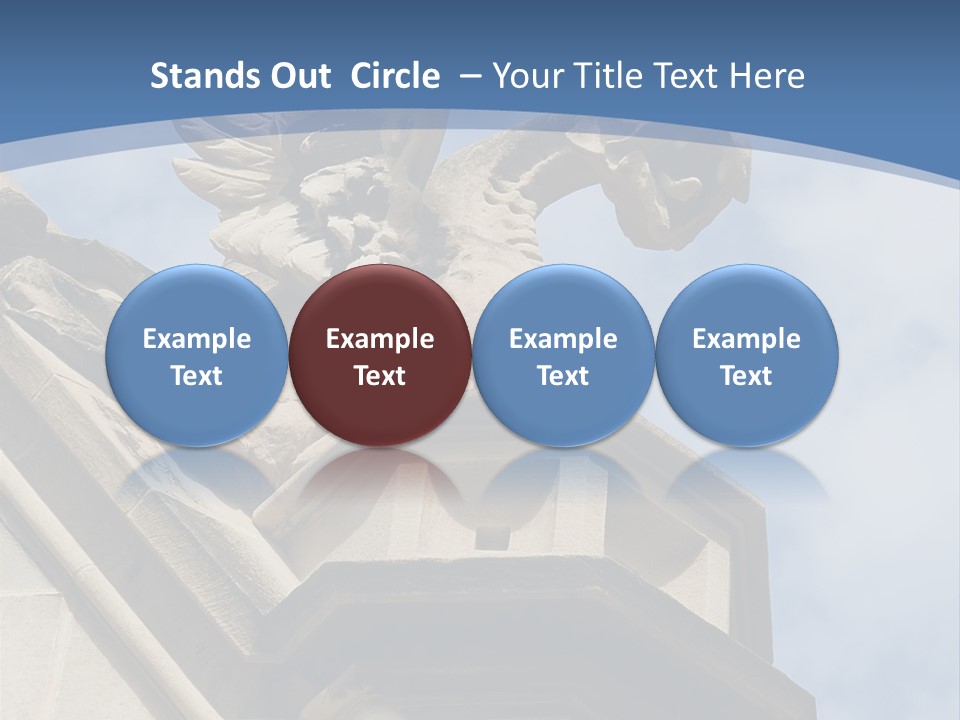 Stands Out Circle – Your Title Text Here

Example Text

Example Text

Example Text

Example Text